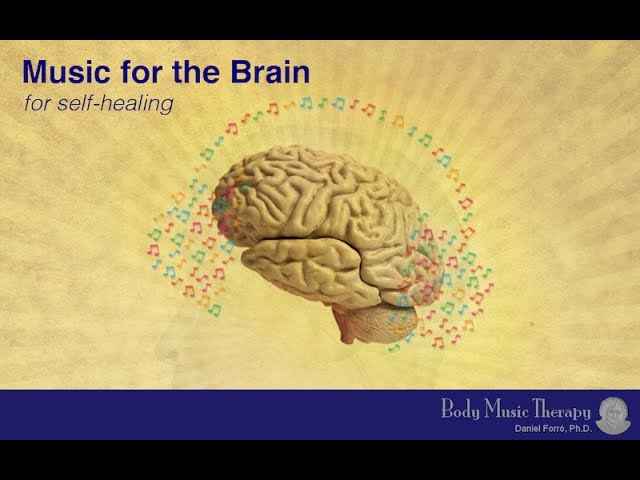 Music for the Brain
for self-healing

Body Music Therapy
Daniel Forró, Ph.D.